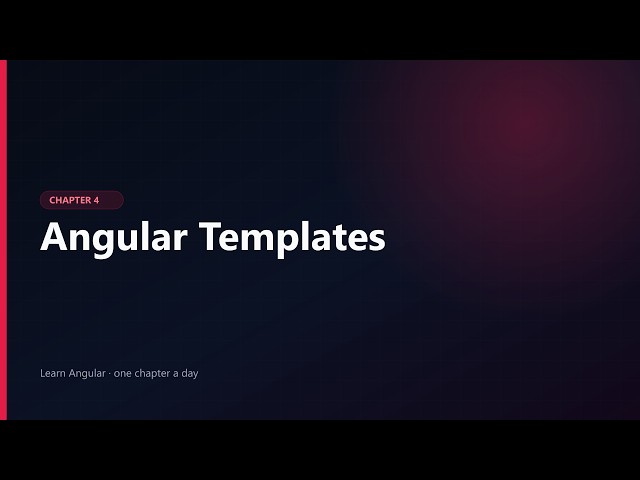 CHAPTER 4

Angular Templates

Learn Angular · one chapter a day